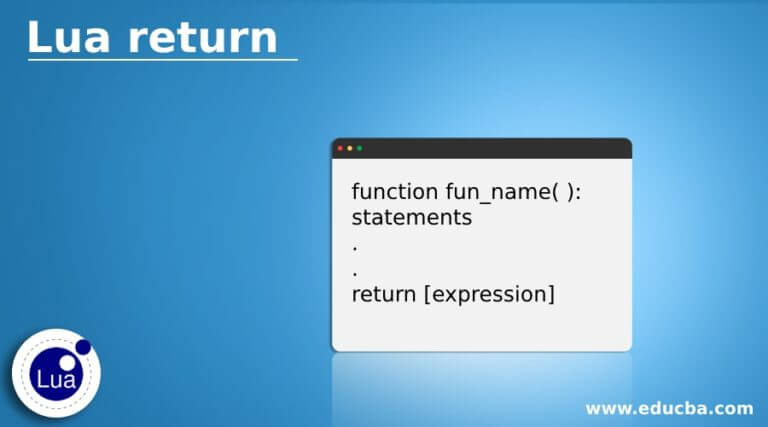 Lua return

function fun_name( ):
statements
.
.
return [expression]

Lua

www.educba.com